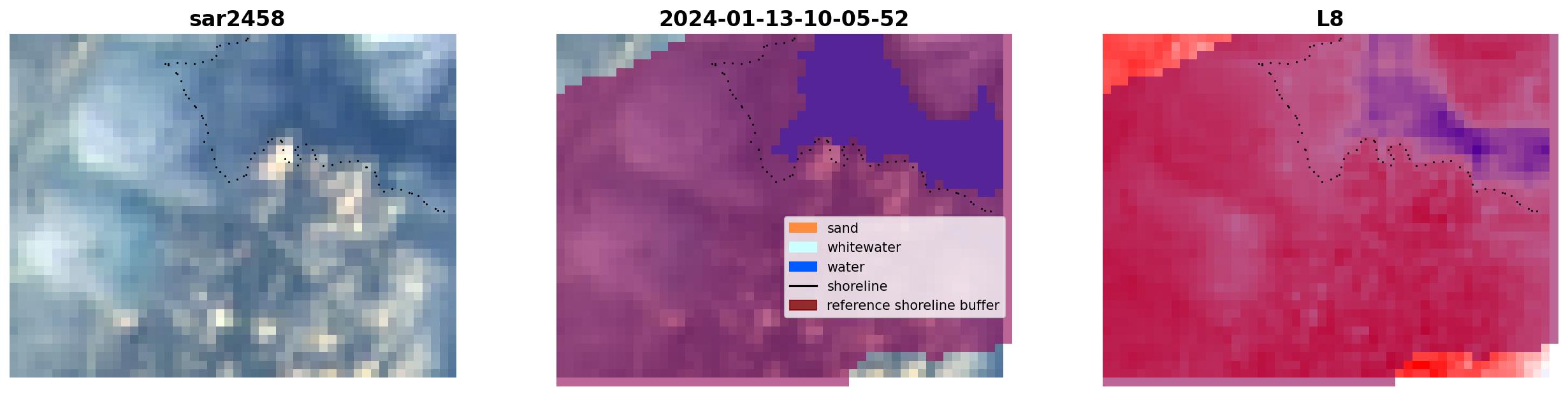 sar2458

2024-01-13-10-05-52

sand
whitewater
water
shoreline
reference shoreline buffer

L8